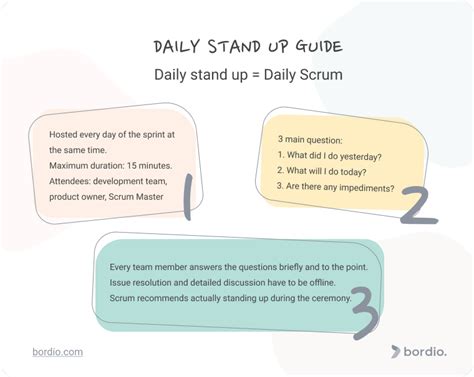 DAILY STAND UP GUIDE

Daily stand up = Daily Scrum

Hosted every day of the sprint at the same time.
Maximum duration: 15 minutes.
Attendees: development team, product owner, Scrum Master

1

3 main question:
1. What did I do yesterday?
2. What will I do today?
3. Are there any impediments?

2

Every team member answers the questions briefly and to the point.
Issue resolution and detailed discussion have to be offline.
Scrum recommends actually standing up during the ceremony.

3

bordio.com

bordio.